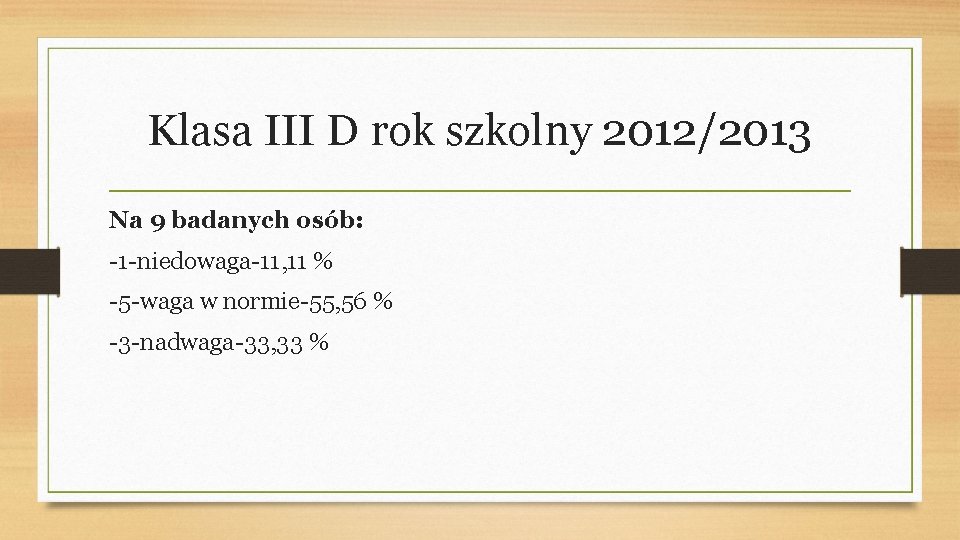 Klasa III D rok szkolny 2012/2013

Na 9 badanych osób:

-1-niedowaga-11,11 %

-5-waga w normie-55,56 %

-3-nadwaga-33,33 %